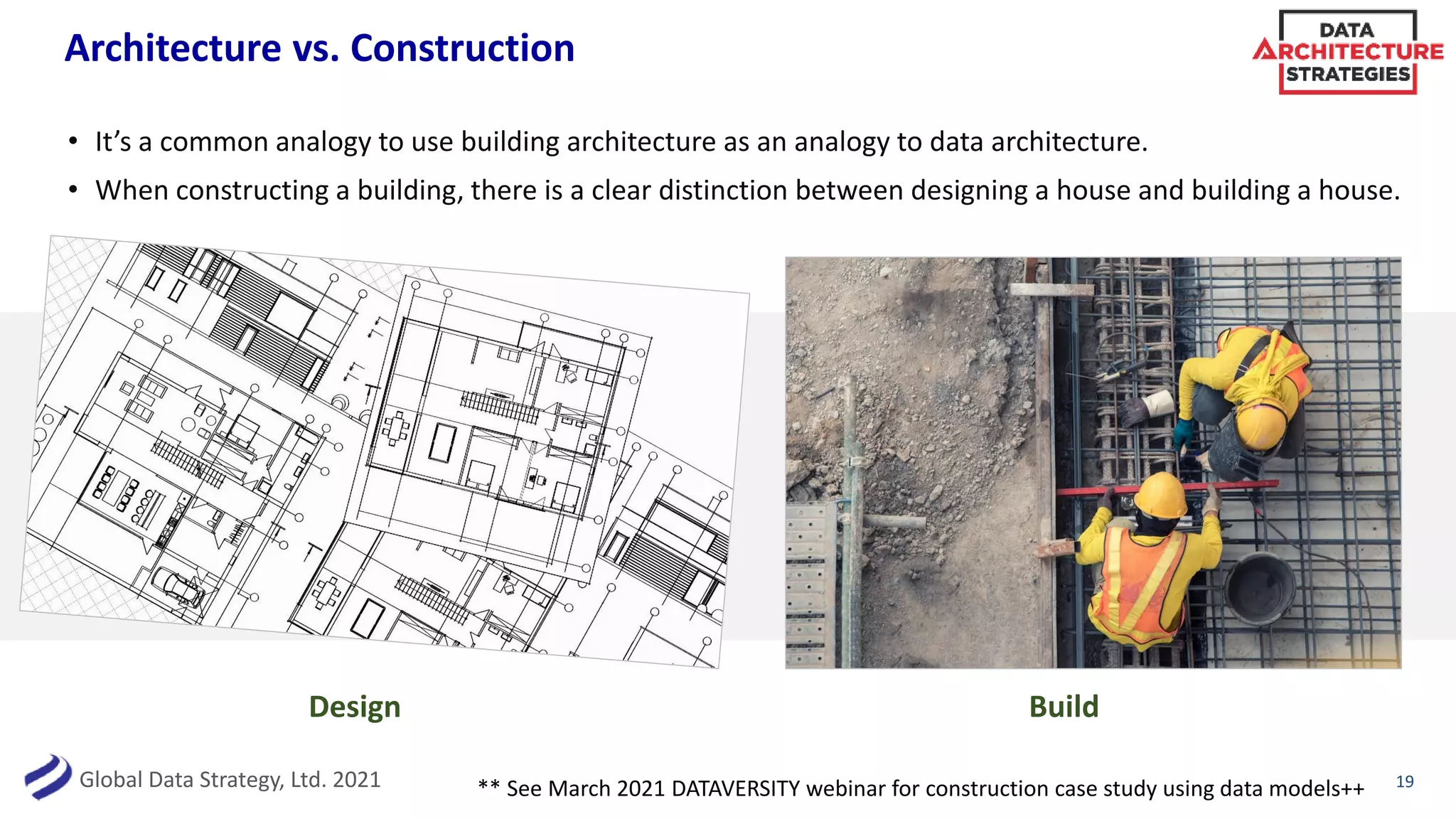 Architecture vs. Construction

DATA ARCHITECTURE STRATEGIES

• It's a common analogy to use building architecture as an analogy to data architecture.

• When constructing a building, there is a clear distinction between designing a house and building a house.

Design

Build

Global Data Strategy, Ltd. 2021

** See March 2021 DATAVERSITY webinar for construction case study using data models++

19